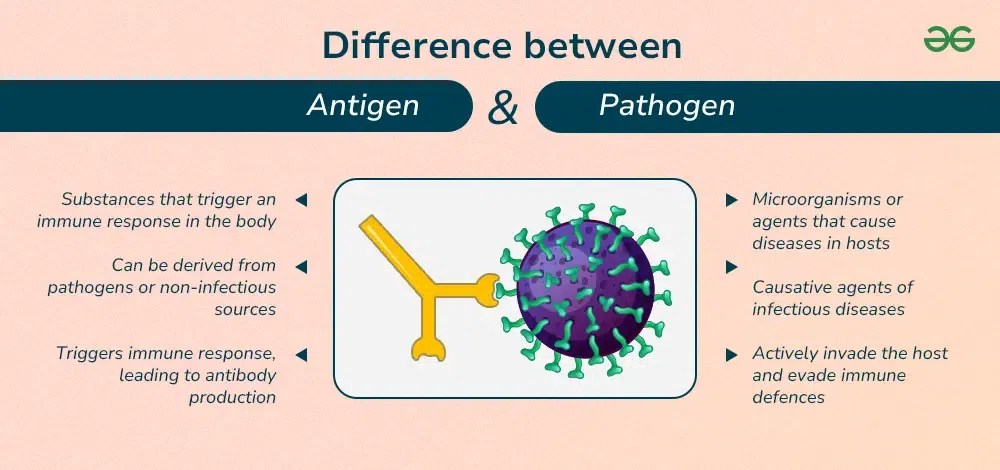 Difference between

Antigen & Pathogen

Substances that trigger an immune response in the body

Can be derived from pathogens or non-infectious sources

Triggers immune response, leading to antibody production

Microorganisms or agents that cause diseases in hosts

Causative agents of infectious diseases

Actively invade the host and evade immune defences